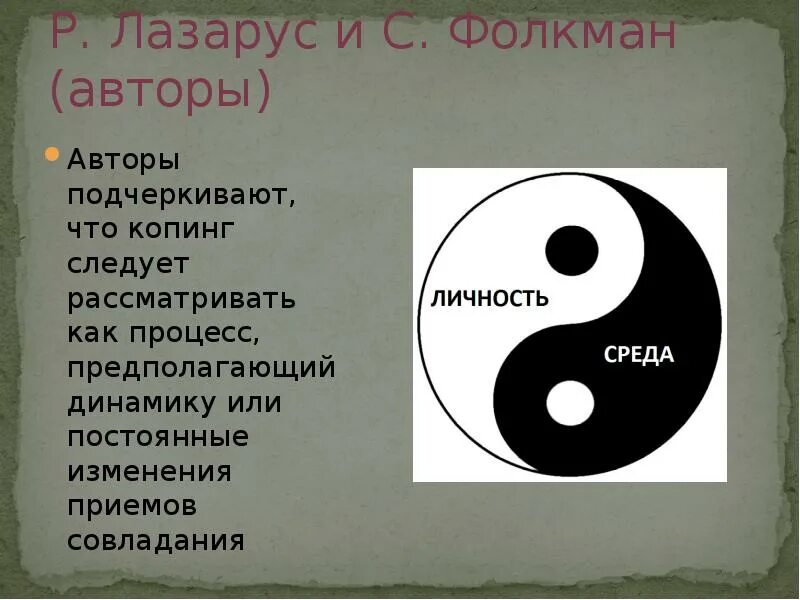 Р. Лазарус и С. Фолкман (авторы)

Авторы подчеркивают, что копинг следует рассматривать как процесс, предполагающий динамику или постоянные изменения приемов совладания

ЛИЧНОСТЬ

СРЕДА